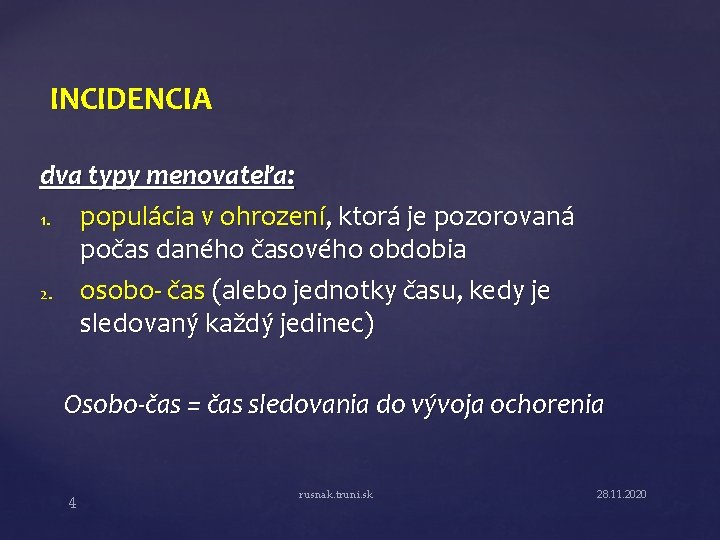 INCIDENCIA

dva typy menovateľa:

1. populácia v ohrození, ktorá je pozorovaná počas daného časového obdobia
2. osobo- čas (alebo jednotky času, kedy je sledovaný každý jedinec)

Osobo-čas = čas sledovania do vývoja ochorenia

4

rusnak.truni.sk

28.11.2020